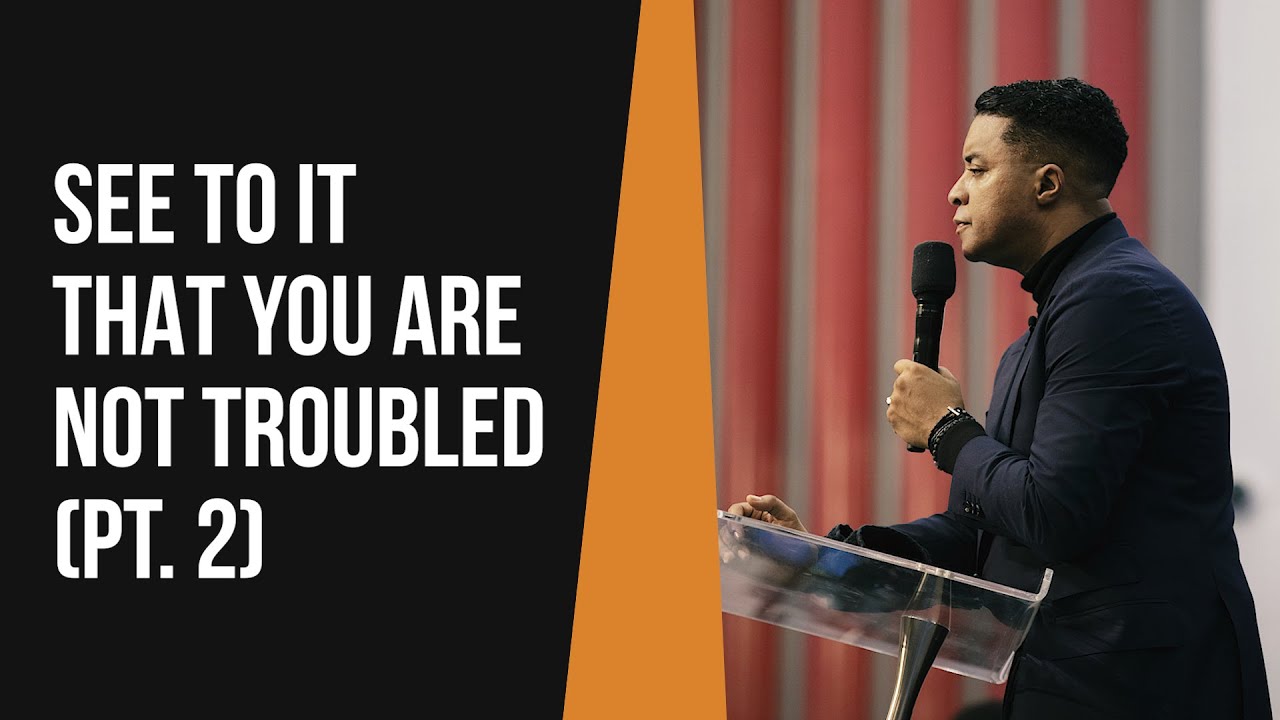 SEE TO IT THAT YOU ARE NOT TROUBLED (PT. 2)